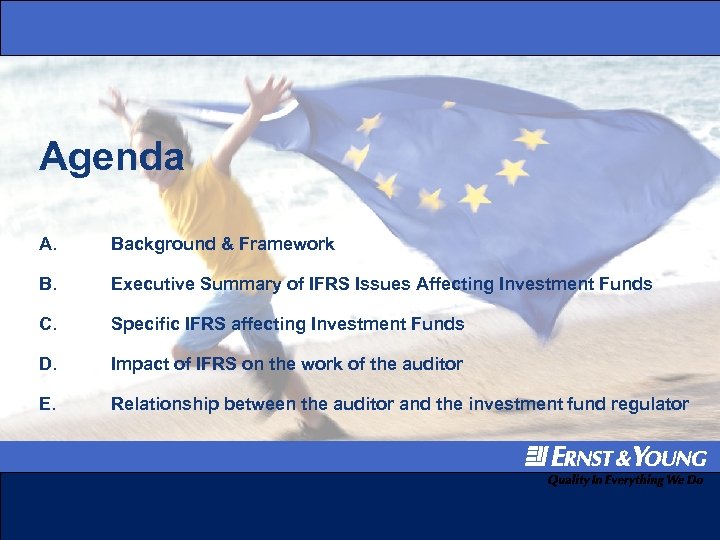 Agenda

A. Background & Framework

B. Executive Summary of IFRS Issues Affecting Investment Funds

C. Specific IFRS affecting Investment Funds

D. Impact of IFRS on the work of the auditor

E. Relationship between the auditor and the investment fund regulator

ERNST & YOUNG
Quality In Everything We Do